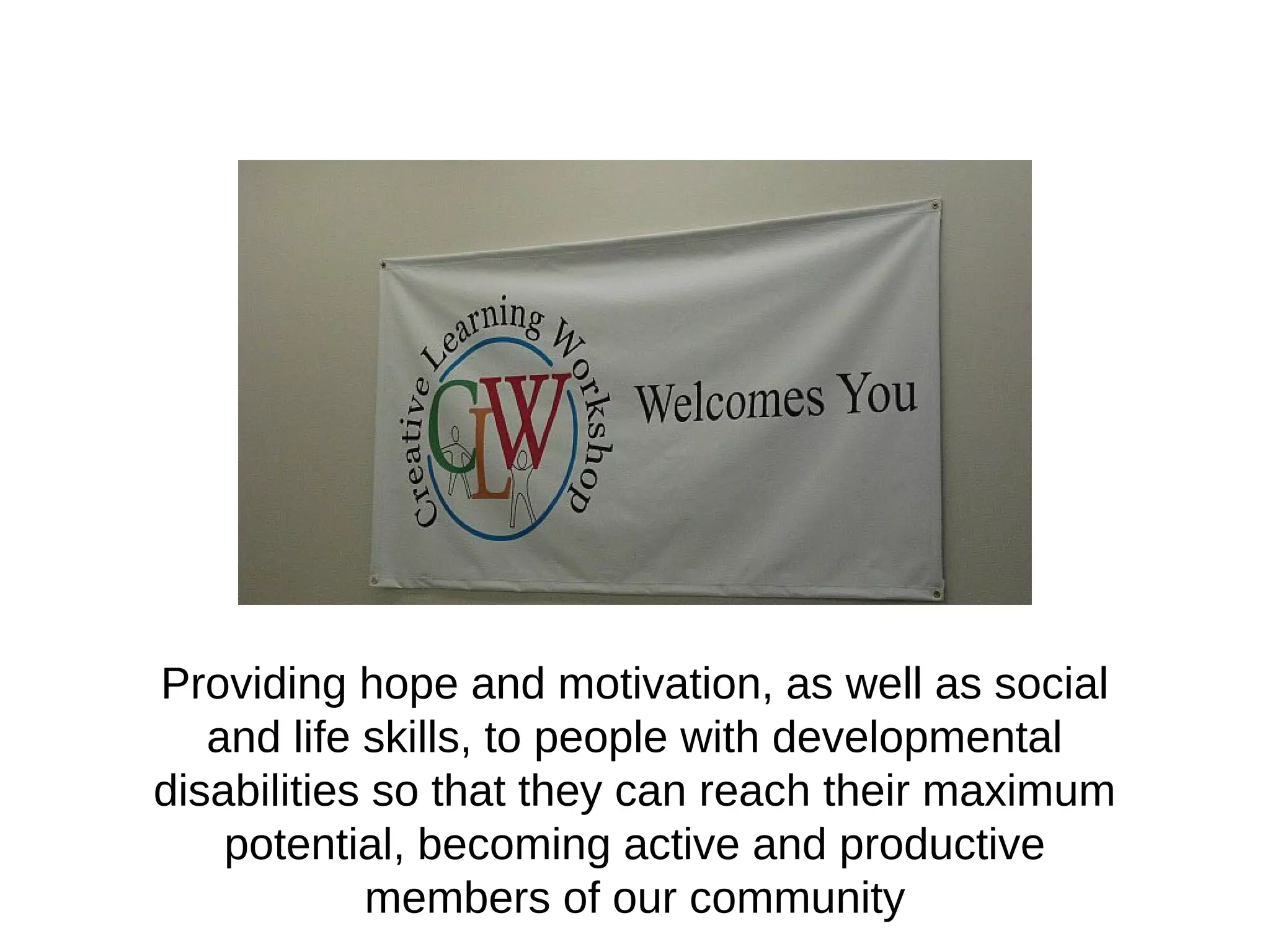 Creative Learning Workshop

CLW

Welcomes You

Providing hope and motivation, as well as social and life skills, to people with developmental disabilities so that they can reach their maximum potential, becoming active and productive members of our community